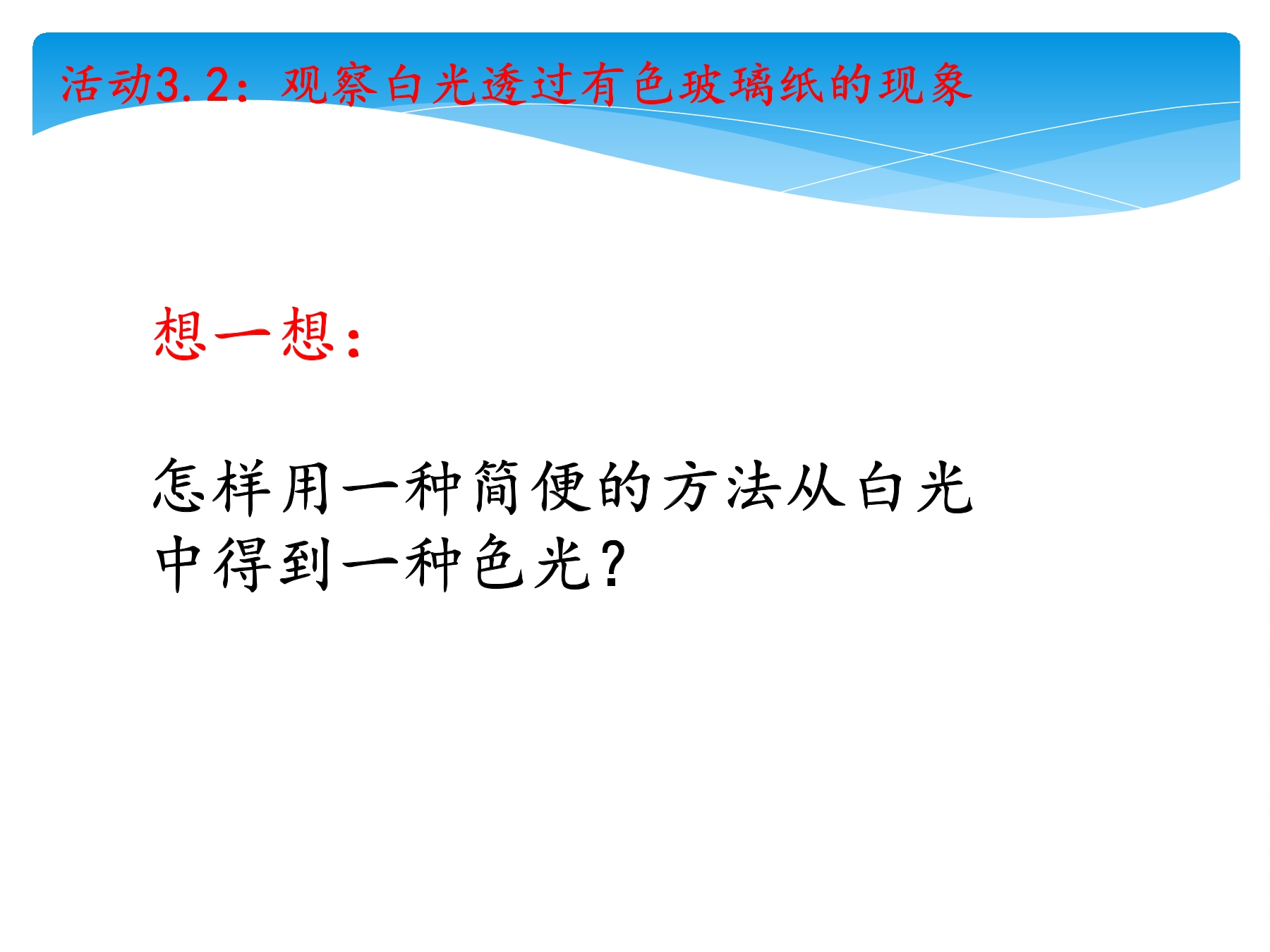 活动3.2：观察白光透过有色玻璃纸的现象

想一想：

怎样用一种简便的方法从白光中得到一种色光？